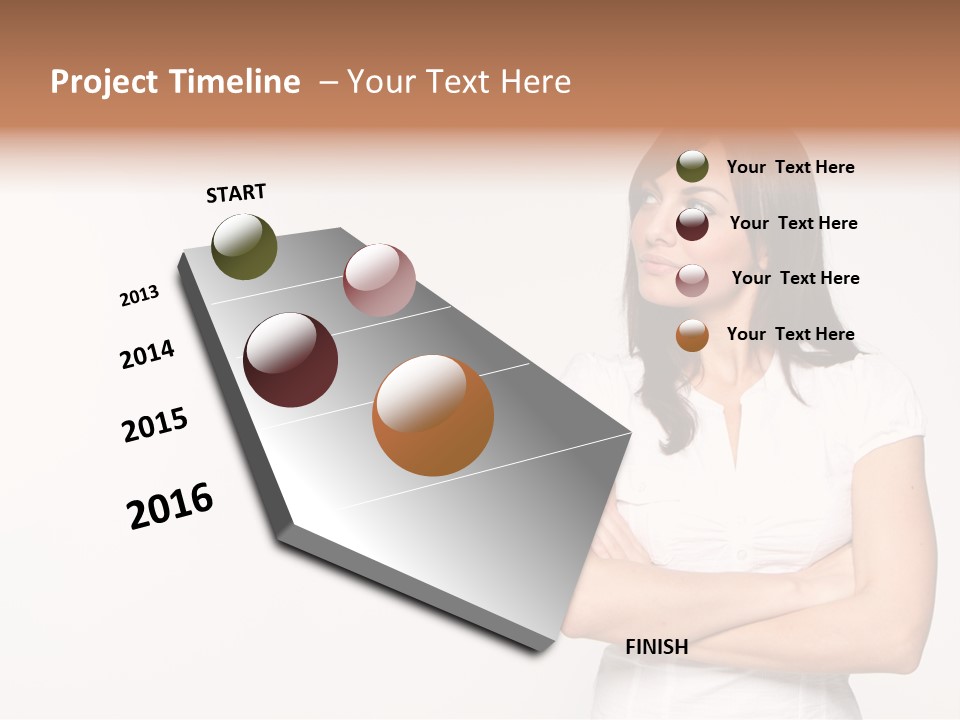 Project Timeline – Your Text Here

START

2013

2014

2015

2016

FINISH

Your Text Here

Your Text Here

Your Text Here

Your Text Here